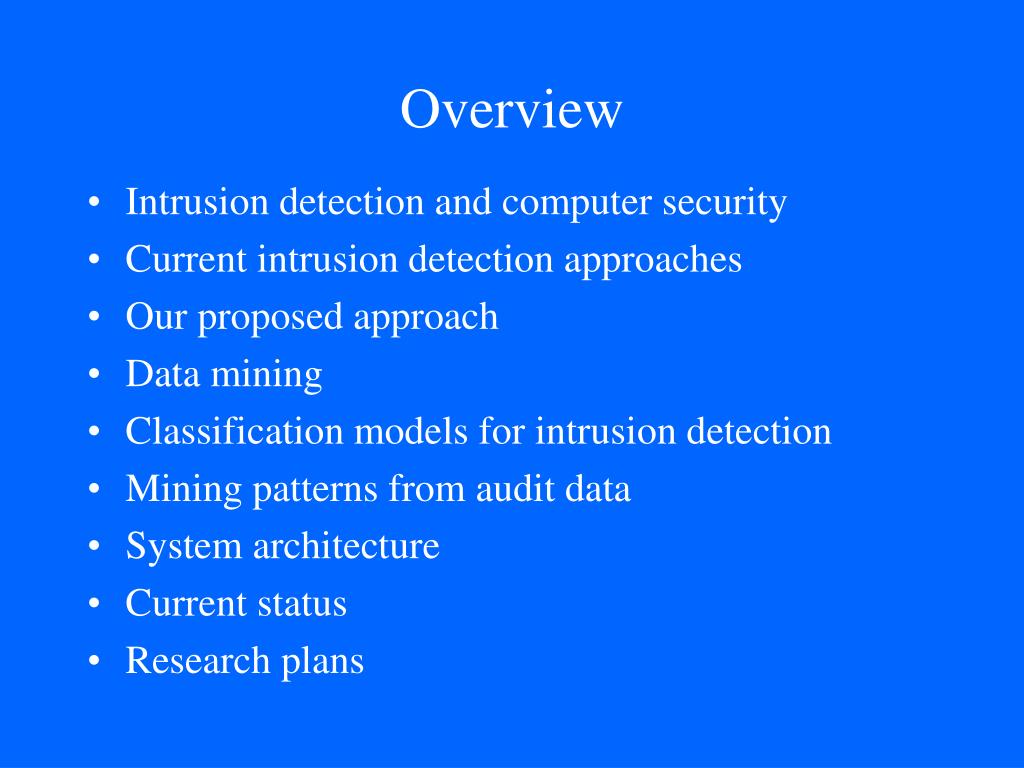 Overview

• Intrusion detection and computer security
• Current intrusion detection approaches
• Our proposed approach
• Data mining
• Classification models for intrusion detection
• Mining patterns from audit data
• System architecture
• Current status
• Research plans